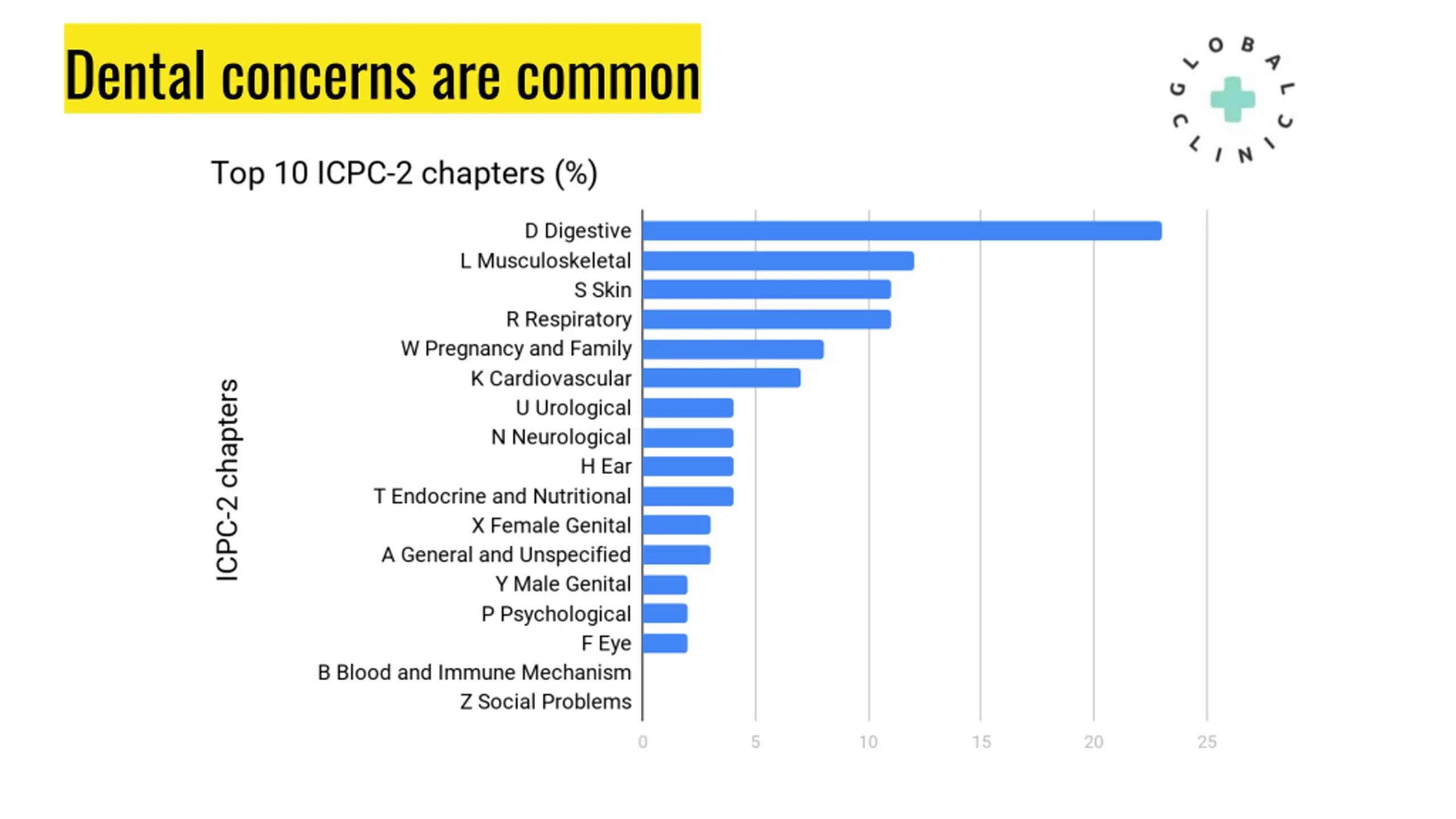 Dental concerns are common

GLOBAL CLINIC

Top 10 ICPC-2 chapters (%)

ICPC-2 chapters

D Digestive
L Musculoskeletal
S Skin
R Respiratory
W Pregnancy and Family
K Cardiovascular
U Urological
N Neurological
H Ear
T Endocrine and Nutritional
X Female Genital
A General and Unspecified
Y Male Genital
P Psychological
F Eye
B Blood and Immune Mechanism
Z Social Problems

0 5 10 15 20 25